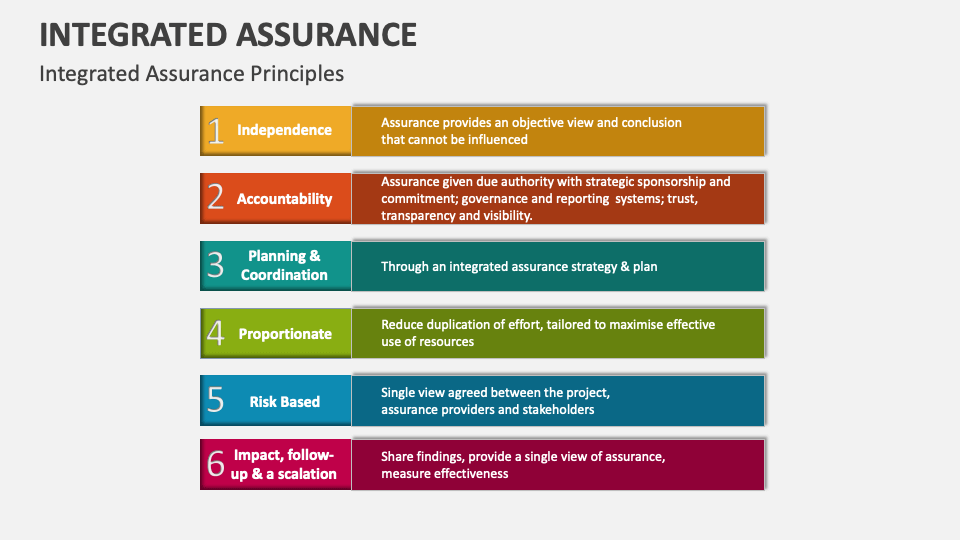 INTEGRATED ASSURANCE

Integrated Assurance Principles

1 Independence

Assurance provides an objective view and conclusion that cannot be influenced

2 Accountability

Assurance given due authority with strategic sponsorship and commitment; governance and reporting systems; trust, transparency and visibility.

3 Planning & Coordination

Through an integrated assurance strategy & plan

4 Proportionate

Reduce duplication of effort, tailored to maximise effective use of resources

5 Risk Based

Single view agreed between the project, assurance providers and stakeholders

6 Impact, follow-up & a scalation

Share findings, provide a single view of assurance, measure effectiveness